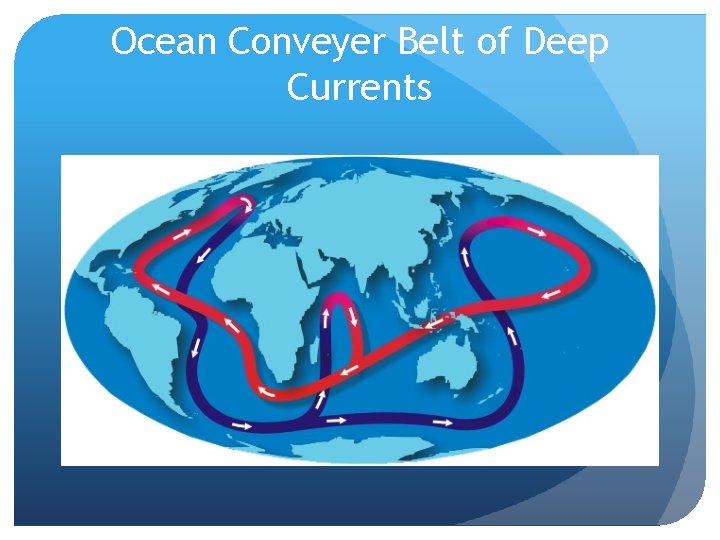 Ocean Conveyer Belt of Deep Currents